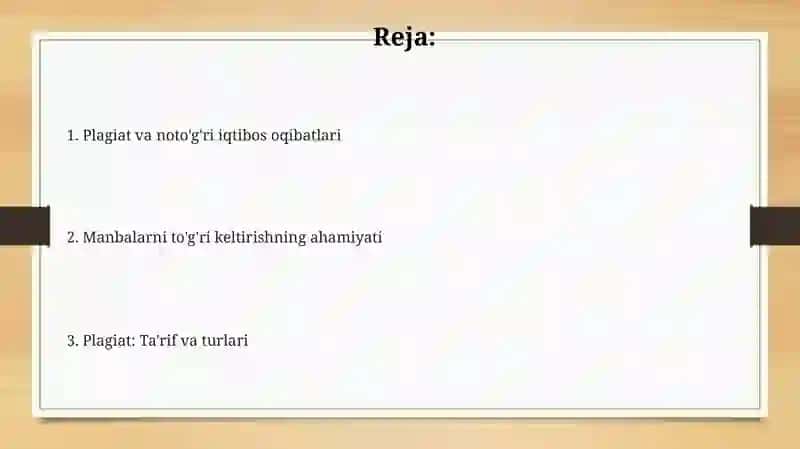 Reja:

1. Plagiat va noto'g'ri iqtibos oqibatlari

2. Manbalarni to'g'ri keltirishning ahamiyati

3. Plagiat: Ta'rif va turlari